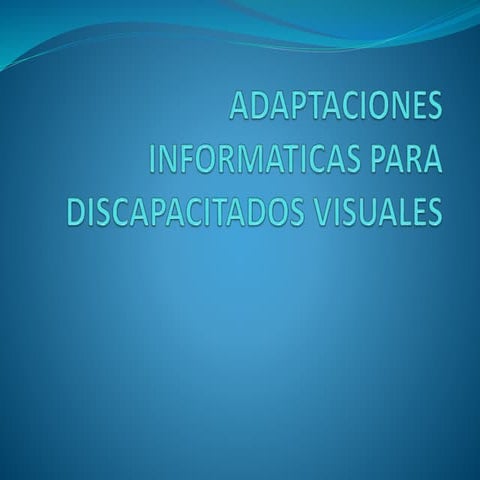 ADAPTACIONES INFORMATICAS PARA DISCAPACITADOS VISUALES